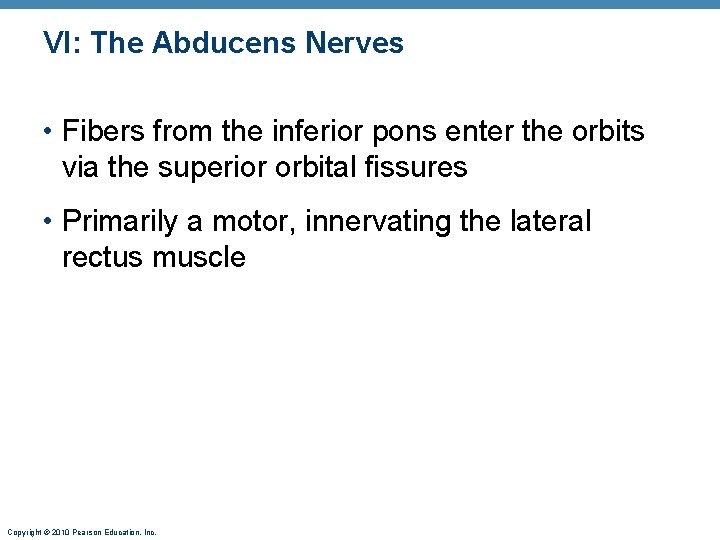 VI: The Abducens Nerves

• Fibers from the inferior pons enter the orbits via the superior orbital fissures

• Primarily a motor, innervating the lateral rectus muscle

Copyright © 2010 Pearson Education, Inc.